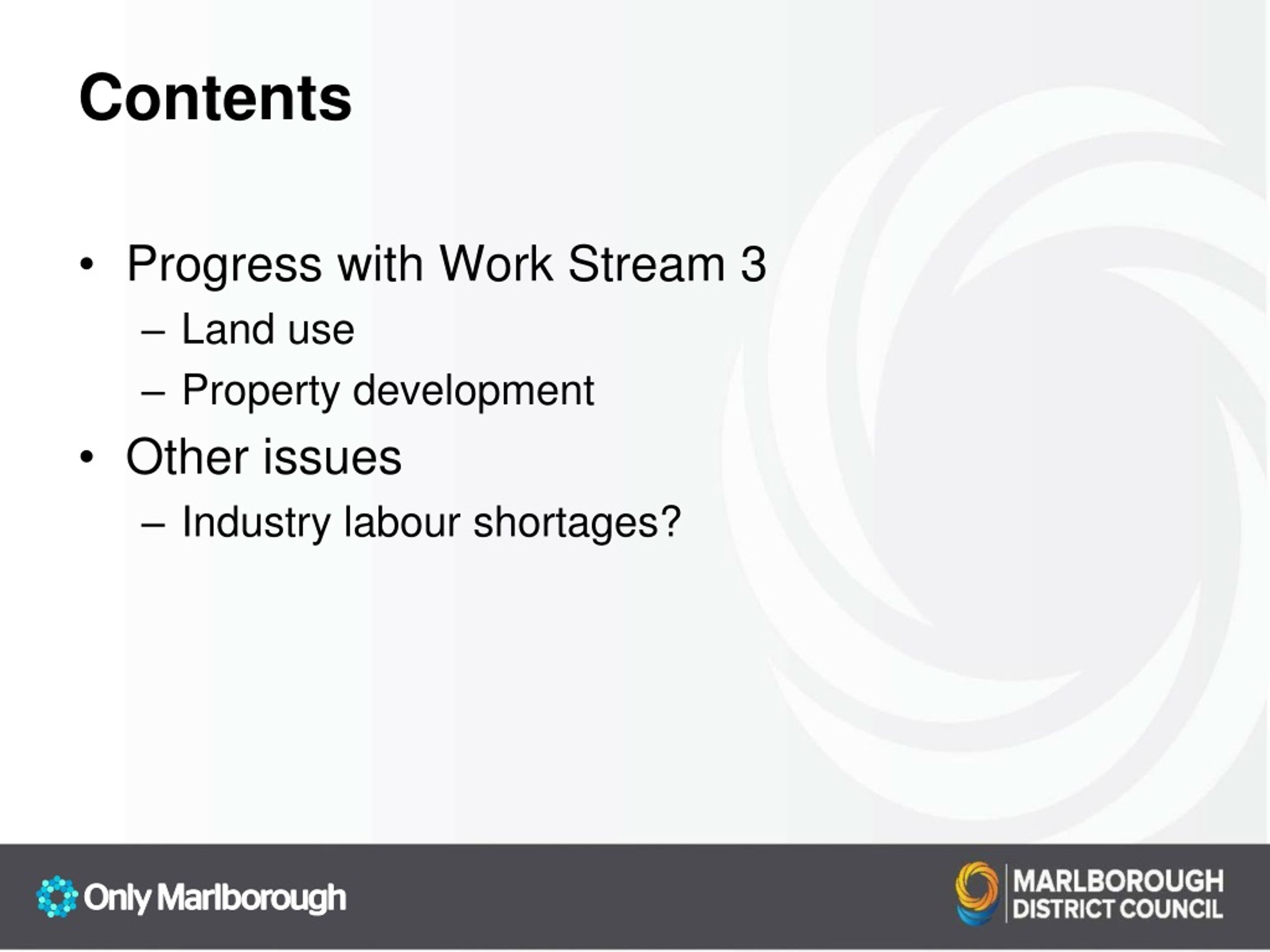 Contents

• Progress with Work Stream 3
  – Land use
  – Property development
• Other issues
  – Industry labour shortages?

Only Marlborough

MARLBOROUGH DISTRICT COUNCIL